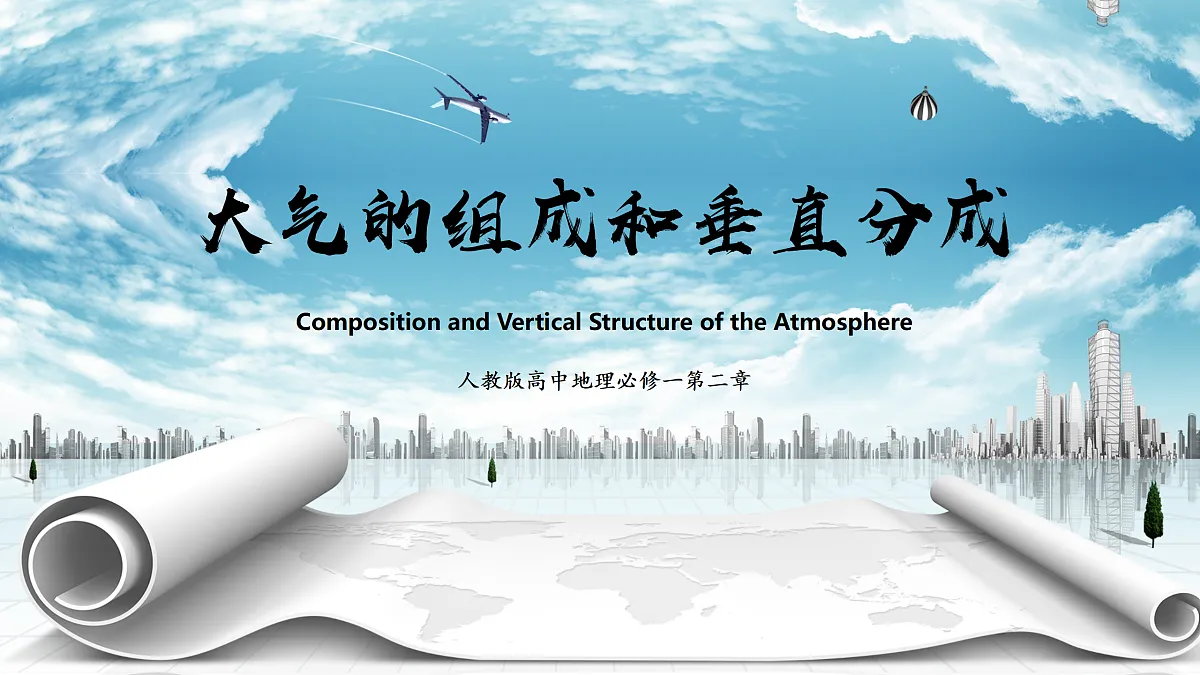 大气的组成和垂直分成

Composition and Vertical Structure of the Atmosphere

人教版高中地理必修一第二章